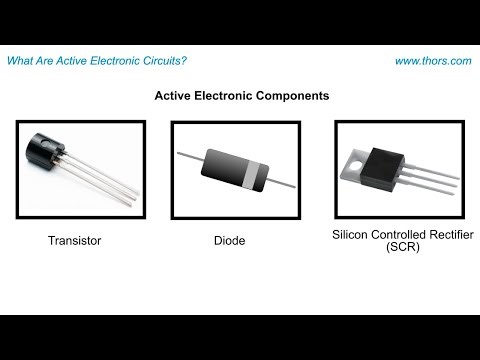 What Are Active Electronic Circuits?

www.thors.com

Active Electronic Components

Transistor

Diode

Silicon Controlled Rectifier (SCR)